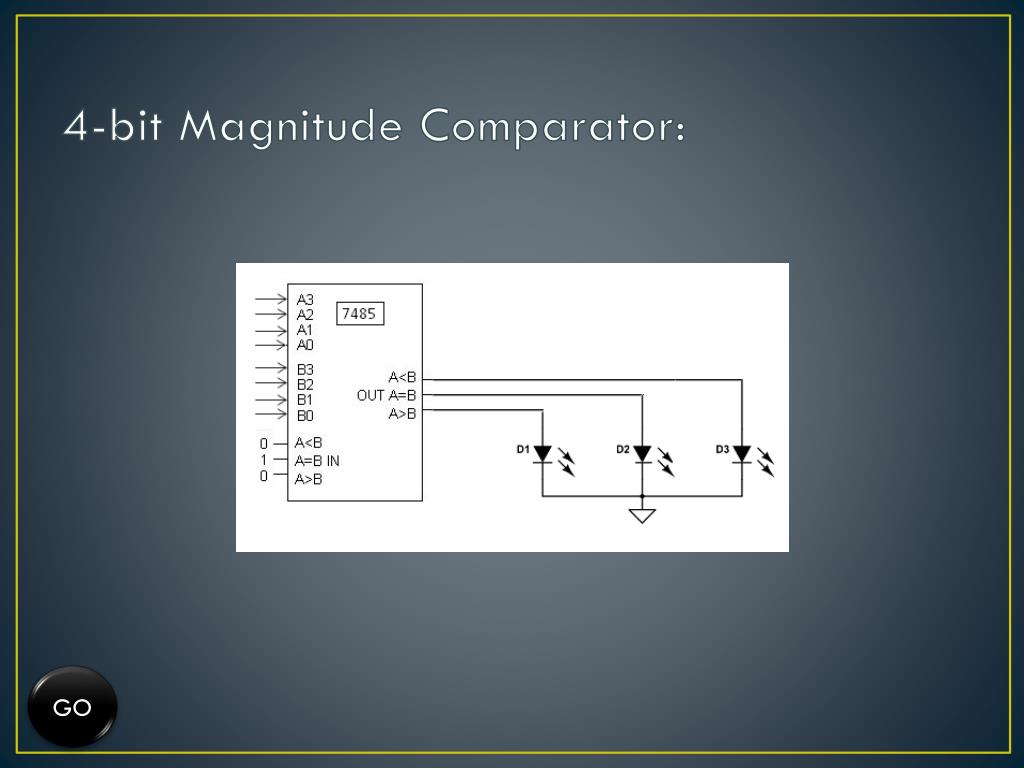 4-bit Magnitude Comparator:

A3
A2
A1
A0
7485
B3
B2
B1
B0
A<B
OUT A=B
A>B
0
1
0
A<B
A=B IN
A>B
D1
D2
D3

GO